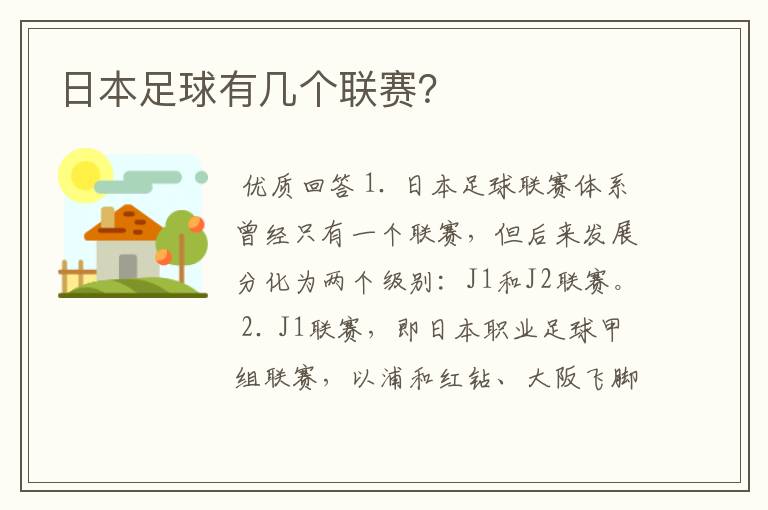 日本足球有几个联赛?

优质回答 1. 日本足球联赛体系曾经只有一个联赛，但后来发展分化为两个级别：J1和J2联赛。

2. J1联赛，即日本职业足球甲组联赛，以浦和红钻、大阪飞脚